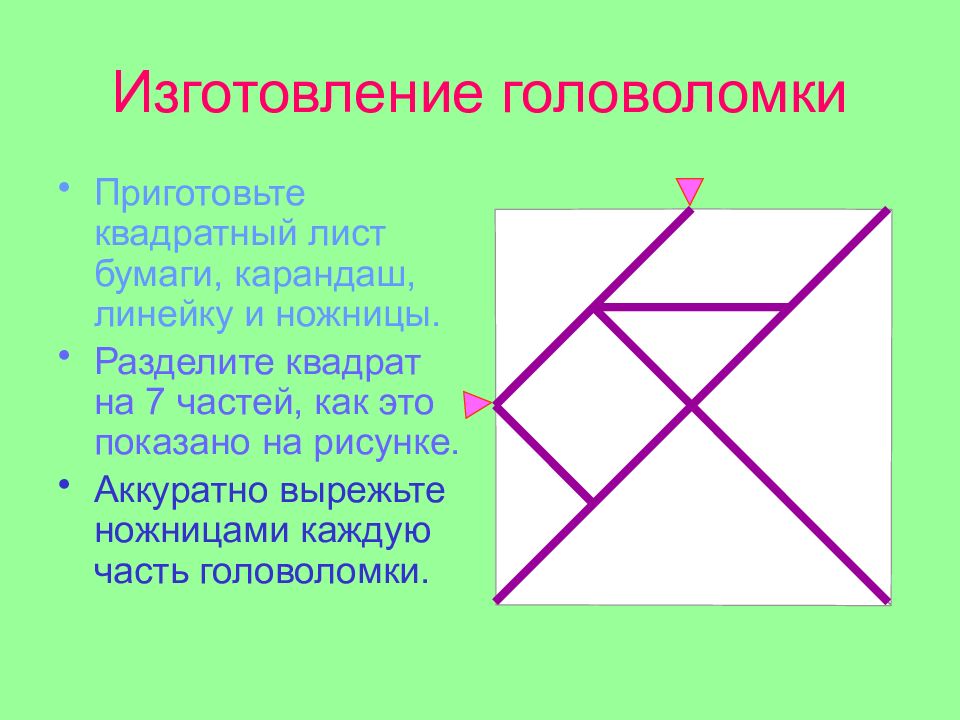 Изготовление головоломки

• Приготовьте квадратный лист бумаги, карандаш, линейку и ножницы.
• Разделите квадрат на 7 частей, как это показано на рисунке.
• Аккуратно вырежьте ножницами каждую часть головоломки.